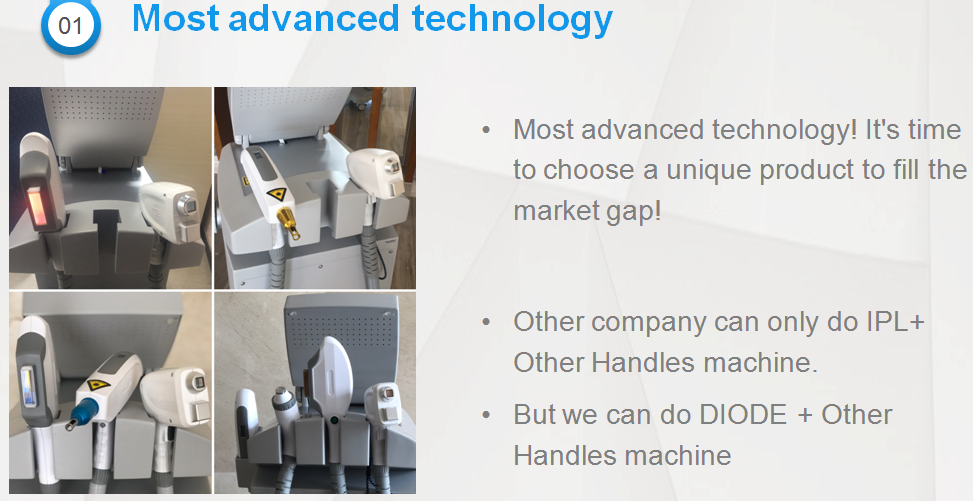 01 Most advanced technology

• Most advanced technology! It's time to choose a unique product to fill the market gap!

• Other company can only do IPL+ Other Handles machine.

• But we can do DIODE + Other Handles machine